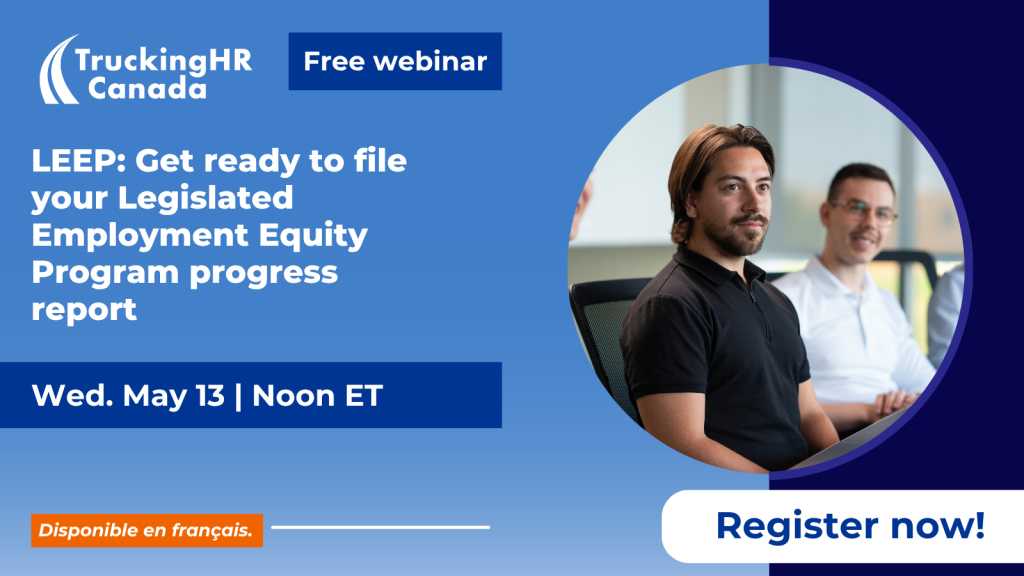 TruckingHR Canada

Free webinar

LEEP: Get ready to file your Legislated Employment Equity Program progress report

Wed. May 13 | Noon ET

Disponible en français.

Register now!